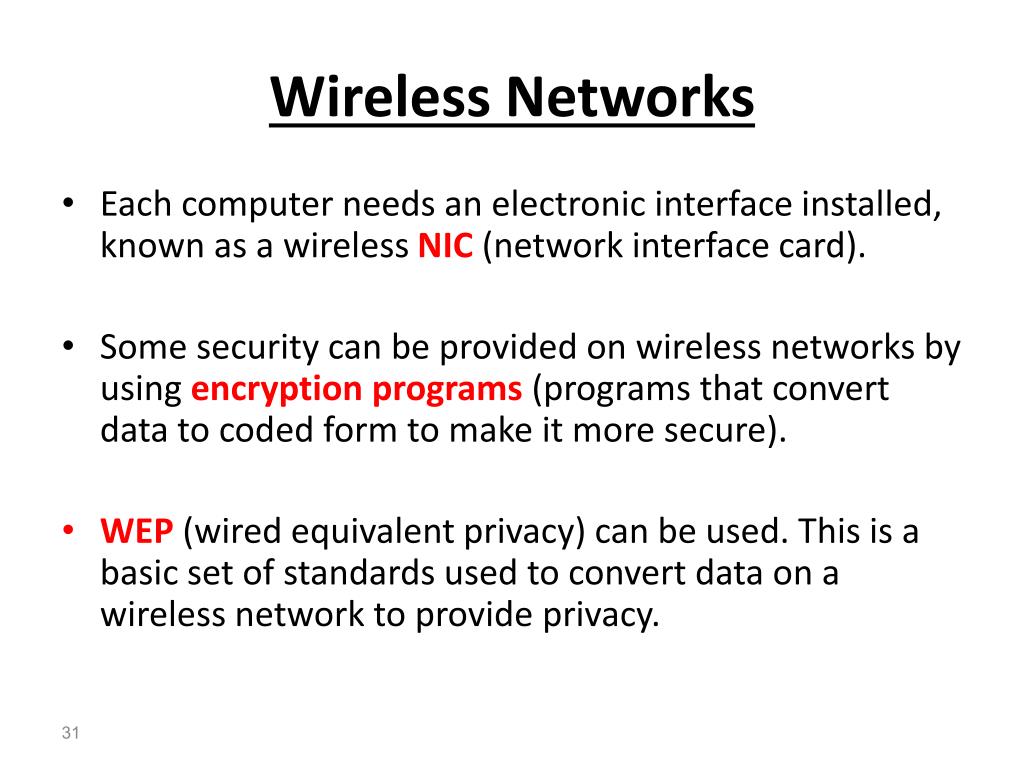 Wireless Networks

• Each computer needs an electronic interface installed, known as a wireless NIC (network interface card).

• Some security can be provided on wireless networks by using encryption programs (programs that convert data to coded form to make it more secure).

• WEP (wired equivalent privacy) can be used. This is a basic set of standards used to convert data on a wireless network to provide privacy.

31